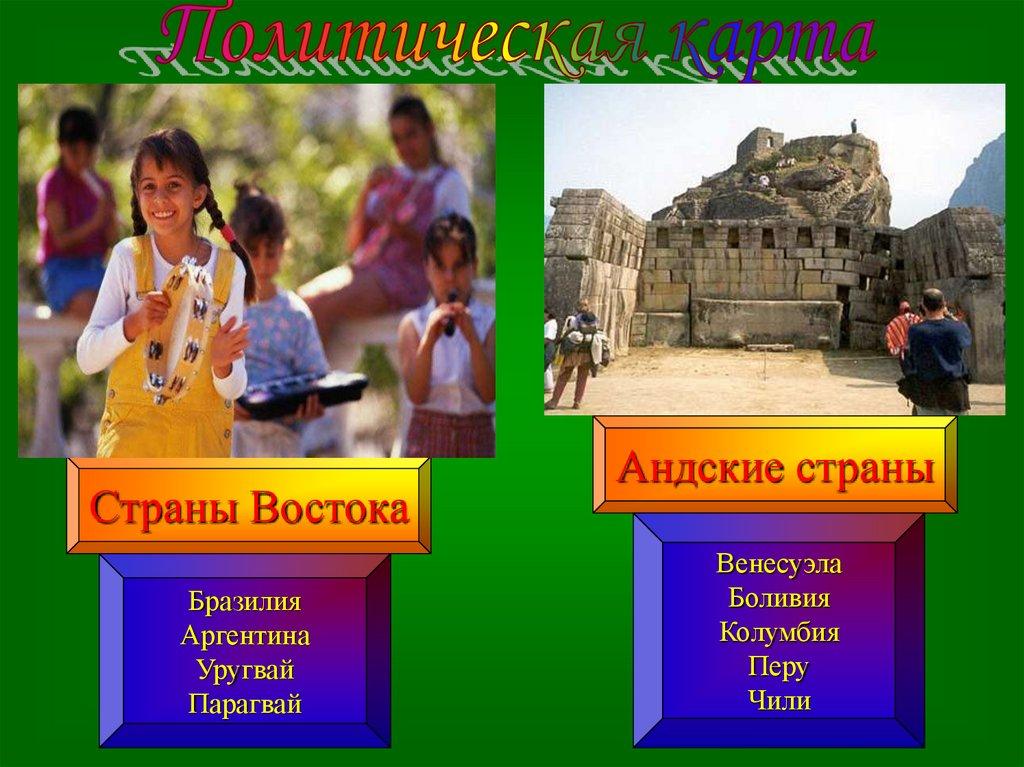 Политическая карта

Страны Востока

Бразилия
Аргентина
Уругвай
Парагвай

Андские страны

Венесуэла
Боливия
Колумбия
Перу
Чили